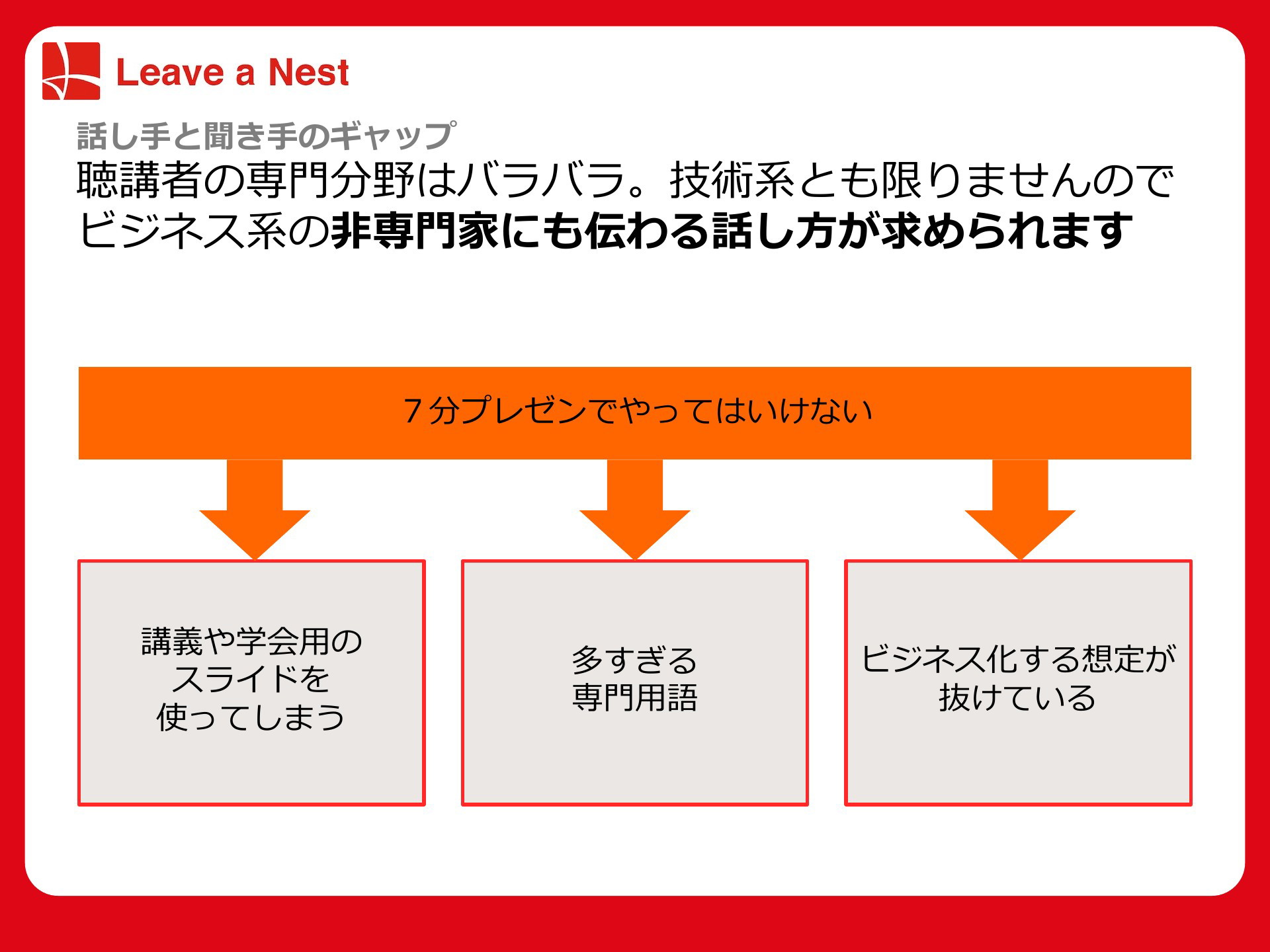 Leave a Nest

話し手と聞き手のギャップ

聴講者の専門分野はバラバラ。技術系とも限りませんのでビジネス系の非専門家にも伝わる話し方が求められます

７分プレゼンでやってはいけない

講義や学会用のスライドを使ってしまう

多すぎる専門用語

ビジネス化する想定が抜けている